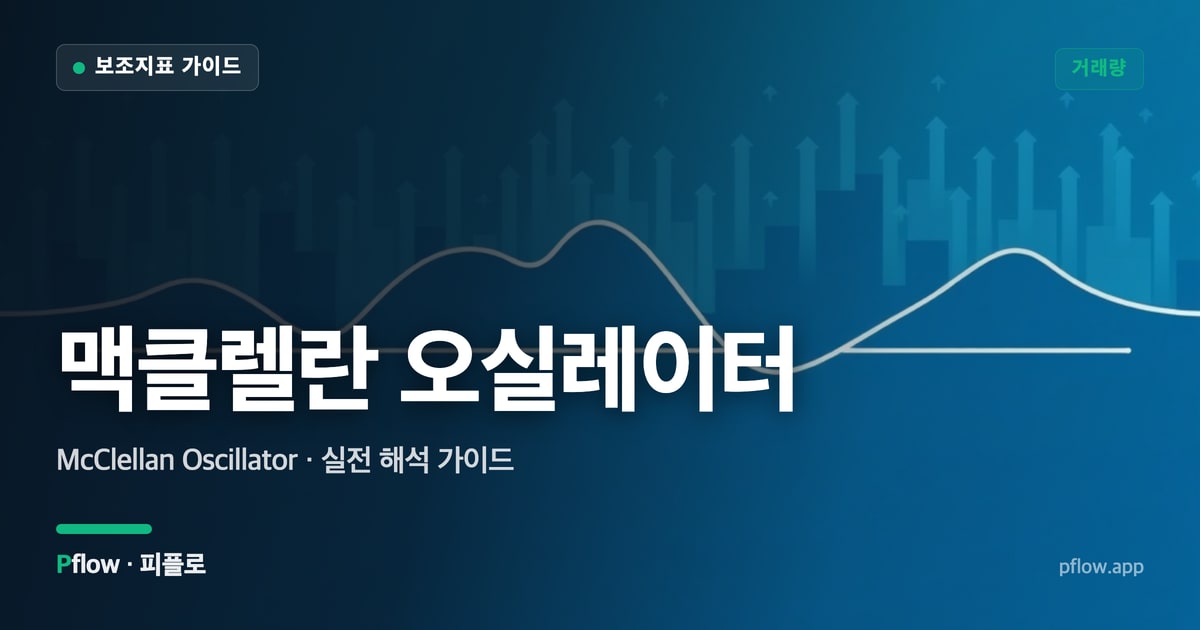 보조지표 가이드

거래량

맥클렐란 오실레이터

McClellan Oscillator · 실전 해석 가이드

Pflow · 피플로

pflow.app